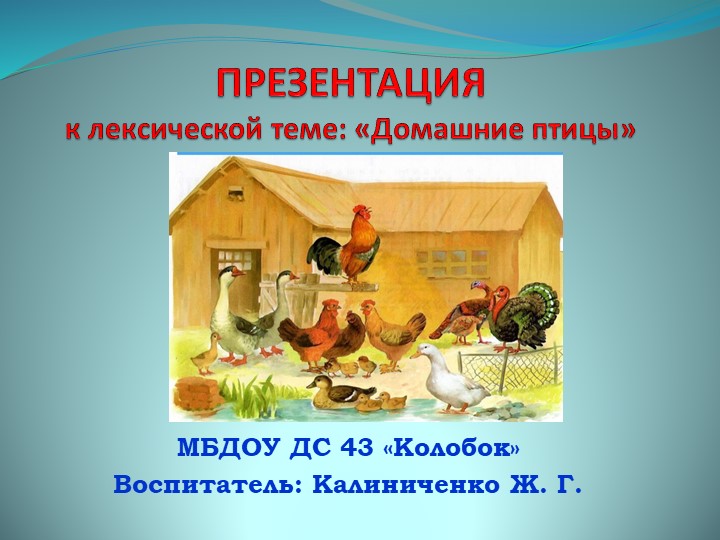 ПРЕЗЕНТАЦИЯ
к лексической теме: «Домашние птицы»

МБДОУ ДС 43 «Колобок»
Воспитатель: Калиниченко Ж. Г.